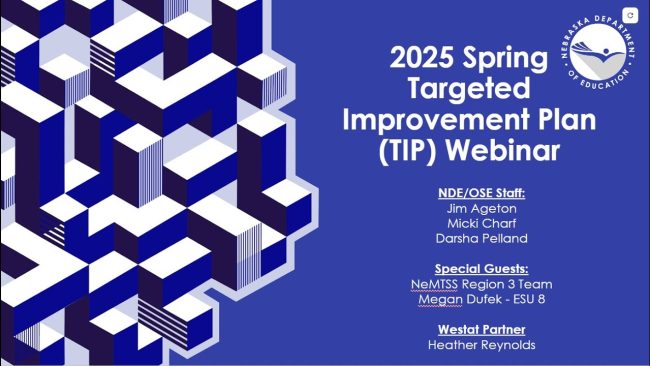 NEBRASKA DEPARTMENT OF EDUCATION

2025 Spring Targeted Improvement Plan (TIP) Webinar

NDE/OSE Staff:
Jim Ageton
Micki Charf
Darsha Pelland

Special Guests:
NeMTSS Region 3 Team
Megan Dufek - ESU 8

Westat Partner
Heather Reynolds